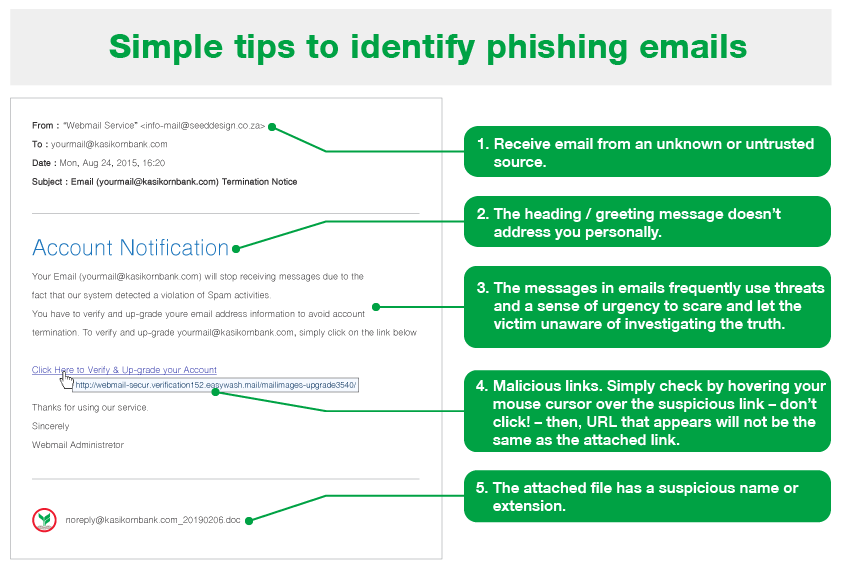 Simple tips to identify phishing emails

From : "Webmail Service" <info-mail@seeddesign.co.za>
To : yourmail@kasikornbank.com
Date : Mon, Aug 24, 2015, 16:20
Subject : Email (yourmail@kasikornbank.com) Termination Notice

Account Notification

Your Email (yourmail@kasikornbank.com) will stop receiving messages due to the fact that our system detected a violation of Spam activities.
You have to verify and up-grade youre email address information to avoid account termination. To verify and up-grade yourmail@kasikornbank.com, simply click on the link below

Click Here to Verify & Up-grade your Account
http://webmail-secur.verification152.easywash.mail/mailimages-upgrade3540/

Thanks for using our service.
Sincerely
Webmail Administretor

noreply@kasikornbank.com_20190206.doc

1. Receive email from an unknown or untrusted source.

2. The heading / greeting message doesn't address you personally.

3. The messages in emails frequently use threats and a sense of urgency to scare and let the victim unaware of investigating the truth.

4. Malicious links. Simply check by hovering your mouse cursor over the suspicious link – don't click! – then, URL that appears will not be the same as the attached link.

5. The attached file has a suspicious name or extension.